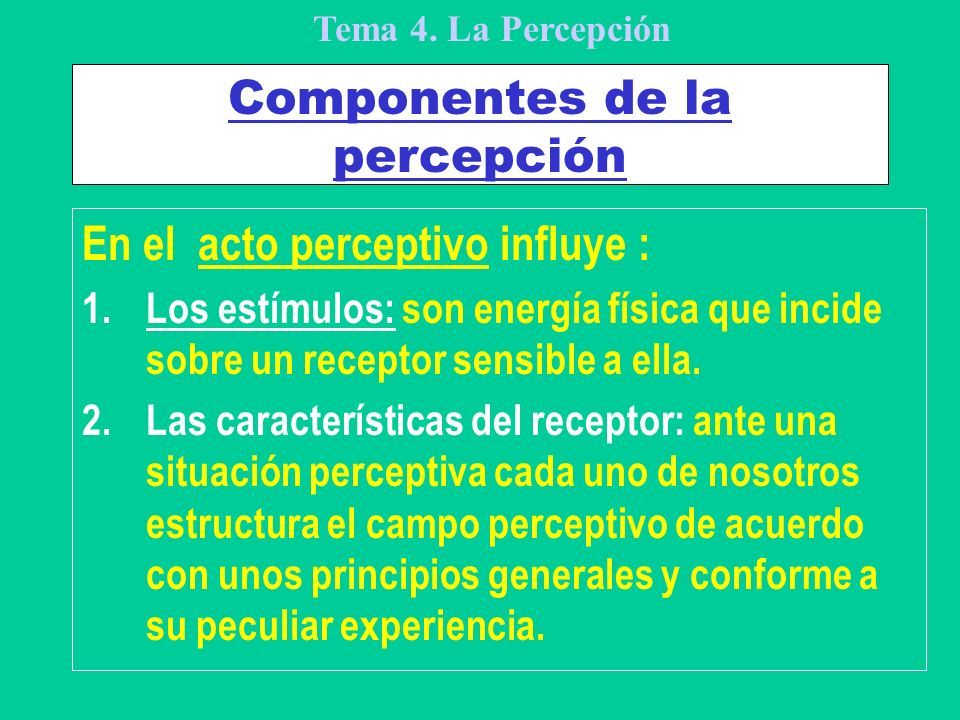 Tema 4. La Percepción

Componentes de la percepción

En el acto perceptivo influye :

1. Los estímulos: son energía física que incide sobre un receptor sensible a ella.

2. Las características del receptor: ante una situación perceptiva cada uno de nosotros estructura el campo perceptivo de acuerdo con unos principios generales y conforme a su peculiar experiencia.